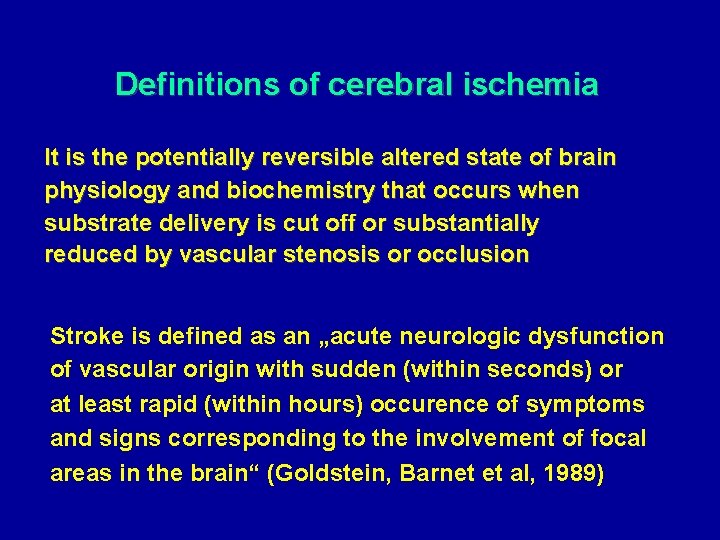 Definitions of cerebral ischemia

It is the potentially reversible altered state of brain physiology and biochemistry that occurs when substrate delivery is cut off or substantially reduced by vascular stenosis or occlusion

Stroke is defined as an „acute neurologic dysfunction of vascular origin with sudden (within seconds) or at least rapid (within hours) occurence of symptoms and signs corresponding to the involvement of focal areas in the brain“ (Goldstein, Barnet et al, 1989)